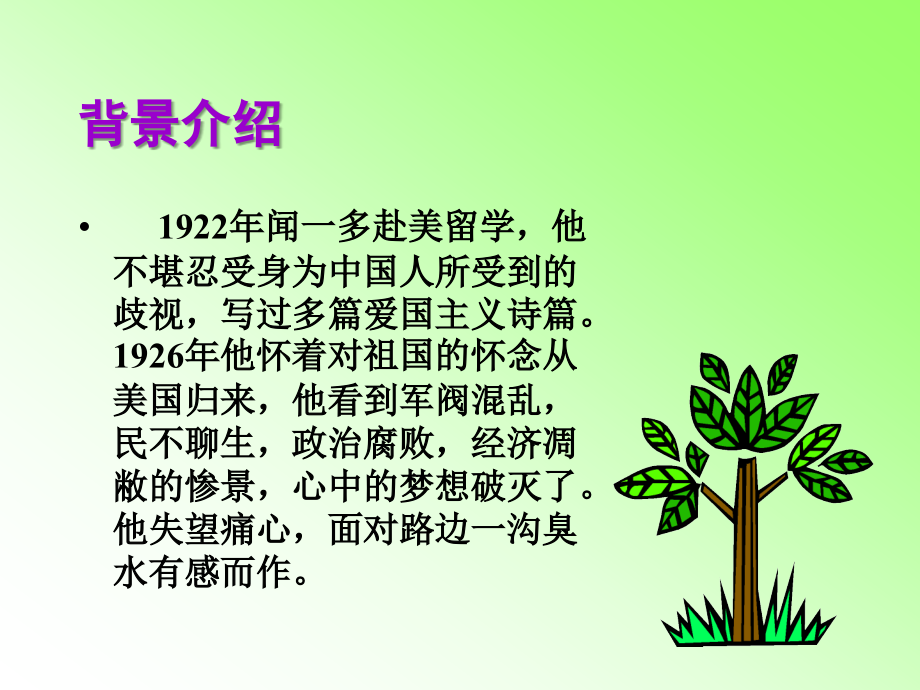 背景介绍

• 1922年闻一多赴美留学，他不堪忍受身为中国人所受到的歧视，写过多篇爱国主义诗篇。1926年他怀着对祖国的怀念从美国归来，他看到军阀混乱，民不聊生，政治腐败，经济凋敝的惨景，心中的梦想破灭了。他失望痛心，面对路边一沟臭水有感而作。